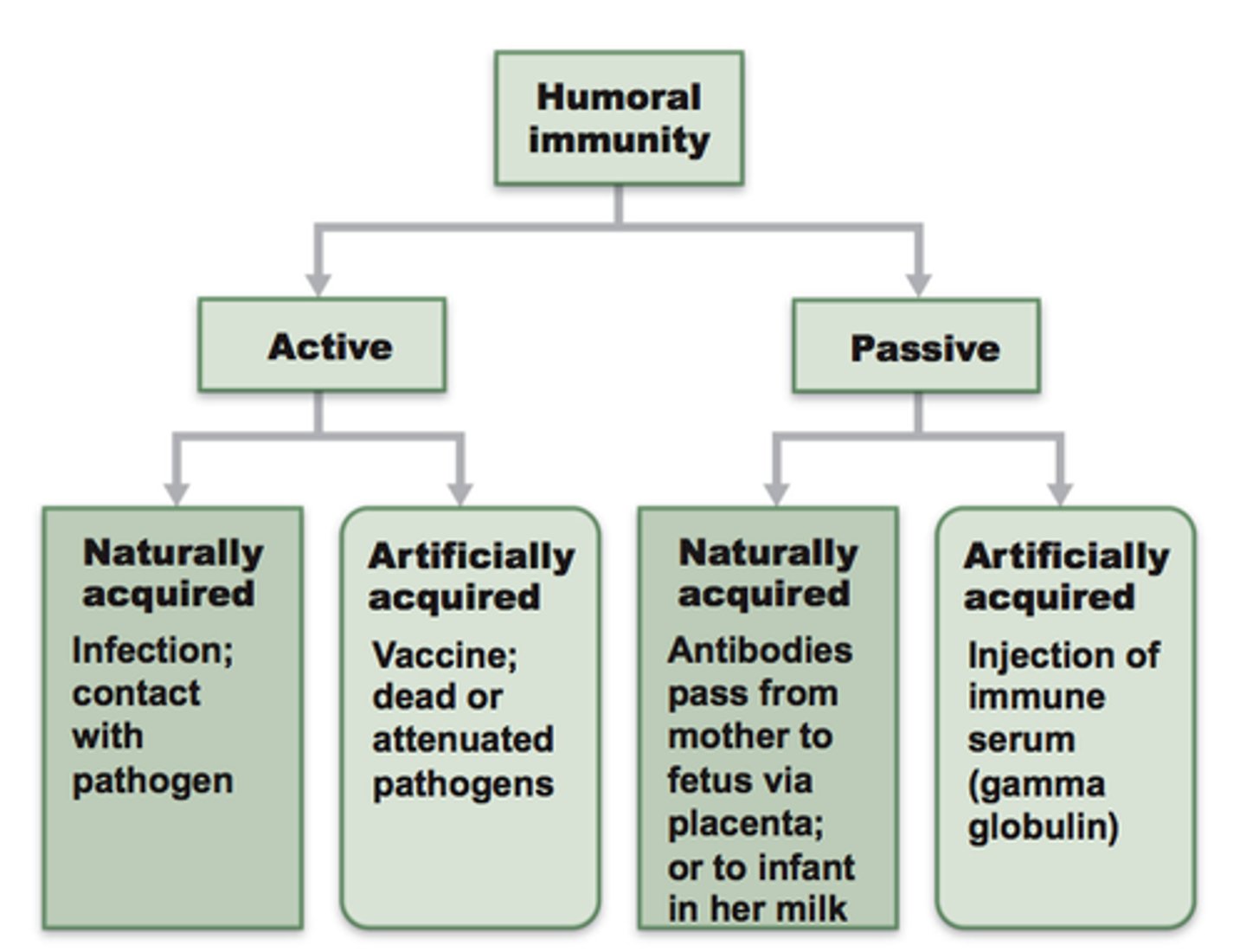 Humoral immunity

Active

Passive

Naturally acquired
Infection; contact with pathogen

Artificially acquired
Vaccine; dead or attenuated pathogens

Naturally acquired
Antibodies pass from mother to fetus via placenta; or to infant in her milk

Artificially acquired
Injection of immune serum (gamma globulin)